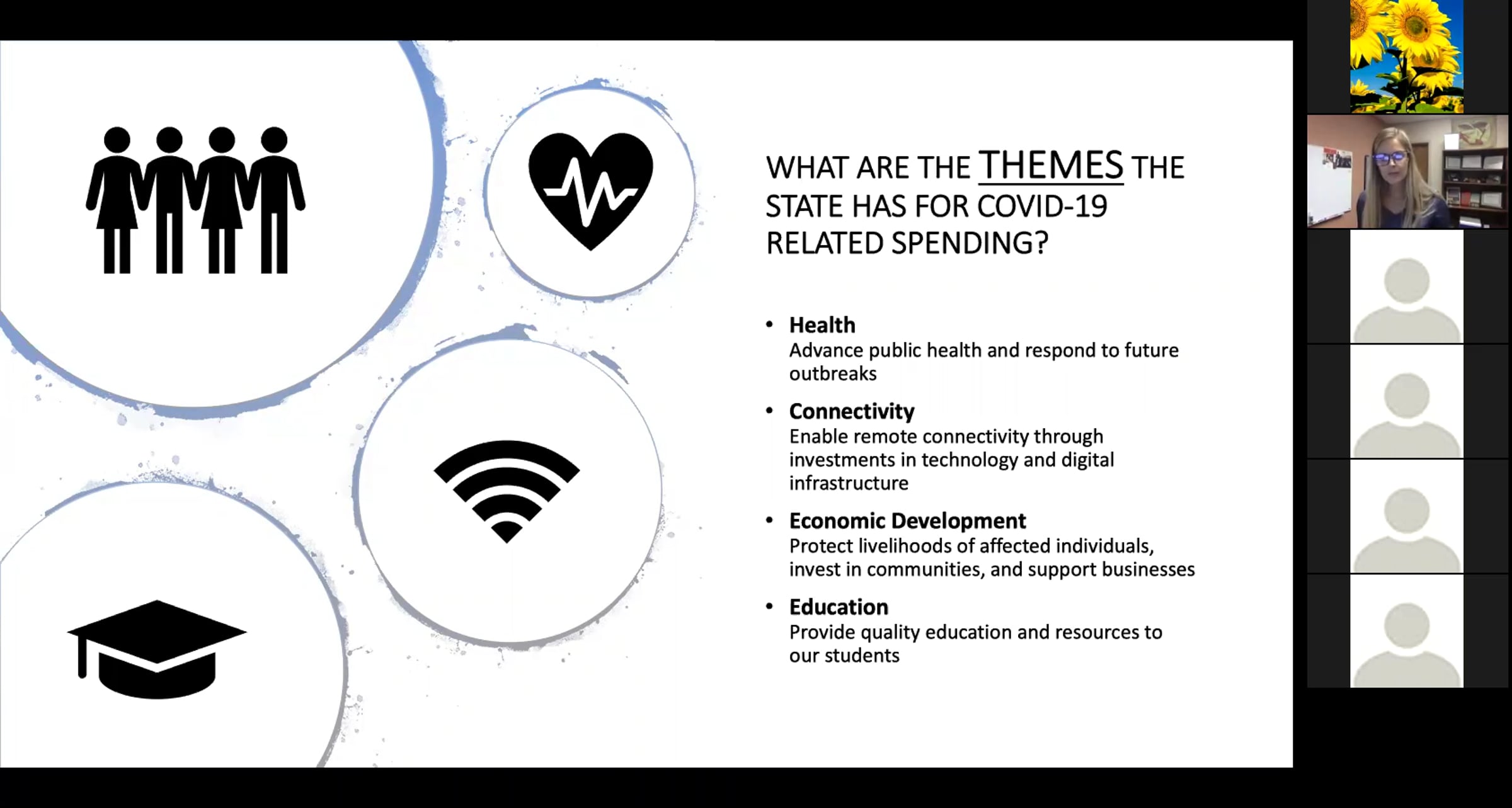 WHAT ARE THE THEMES THE STATE HAS FOR COVID-19 RELATED SPENDING?

• Health
Advance public health and respond to future outbreaks

• Connectivity
Enable remote connectivity through investments in technology and digital infrastructure

• Economic Development
Protect livelihoods of affected individuals, invest in communities, and support businesses

• Education
Provide quality education and resources to our students